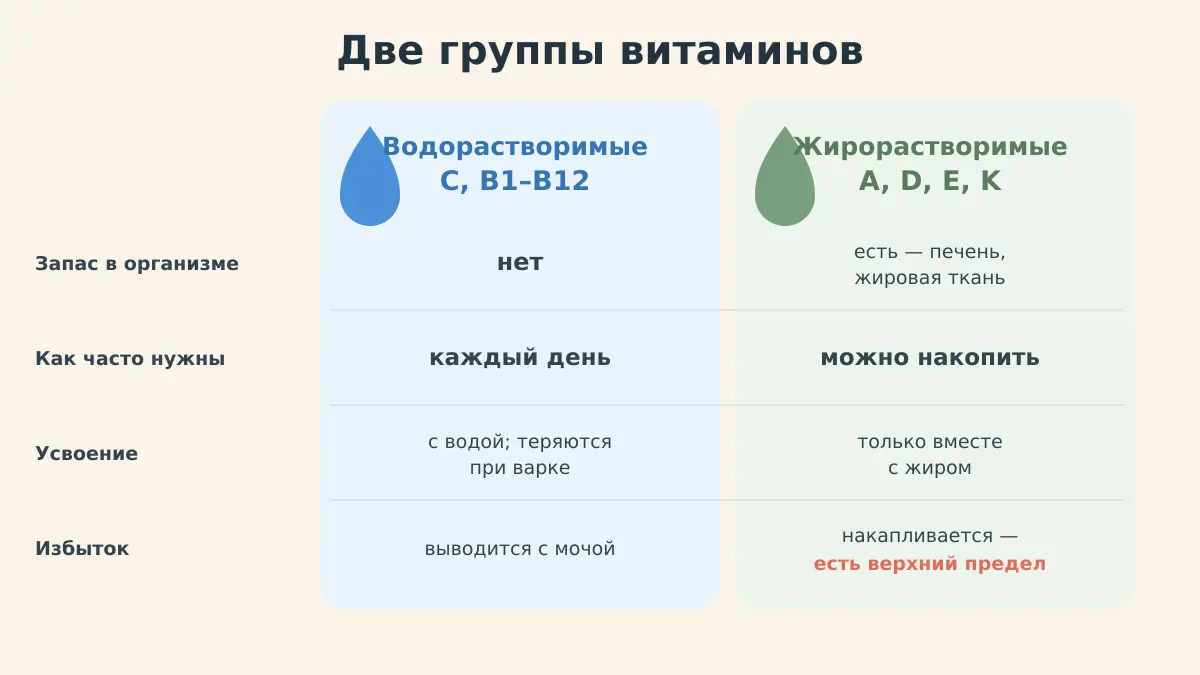 Две группы витаминов

| | Водорастворимые C, B1–B12 | Жирорастворимые A, D, E, K |
|---|---|---|
| Запас в организме | нет | есть — печень, жировая ткань |
| Как часто нужны | каждый день | можно накопить |
| Усвоение | с водой; теряются при варке | только вместе с жиром |
| Избыток | выводится с мочой | накапливается — есть верхний предел |